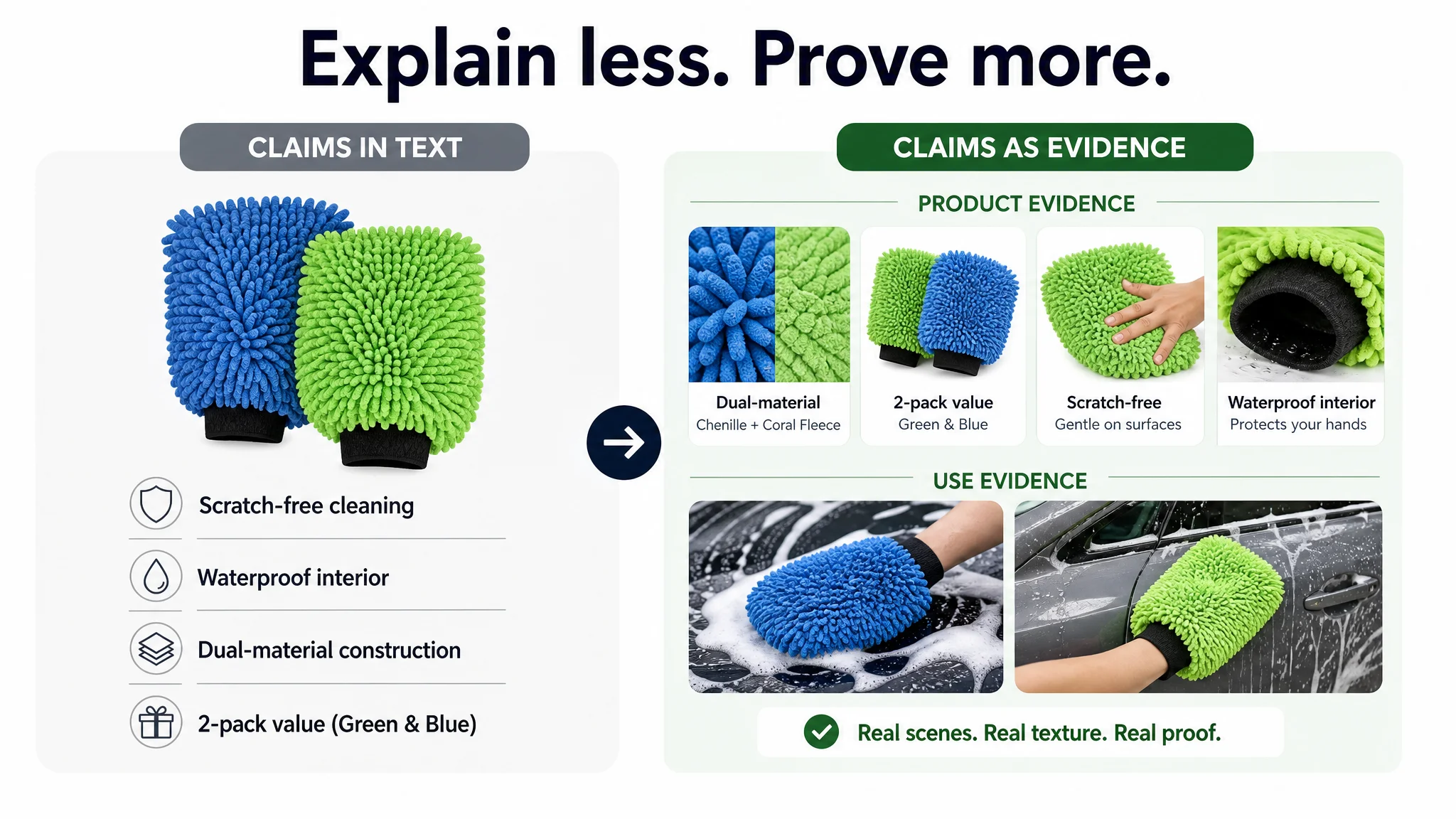 Explain less. Prove more.

CLAIMS IN TEXT

Scratch-free cleaning

Waterproof interior

Dual-material construction

2-pack value (Green & Blue)

CLAIMS AS EVIDENCE

PRODUCT EVIDENCE

Dual-material
Chenille + Coral Fleece

2-pack value
Green & Blue

Scratch-free
Gentle on surfaces

Waterproof interior
Protects your hands

USE EVIDENCE

Real scenes. Real texture. Real proof.